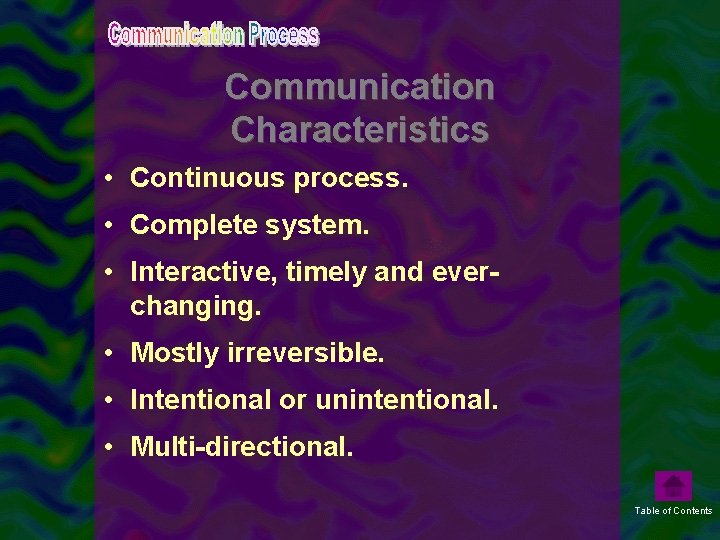 Communication Process

Communication Characteristics

• Continuous process.

• Complete system.

• Interactive, timely and ever-changing.

• Mostly irreversible.

• Intentional or unintentional.

• Multi-directional.

Table of Contents